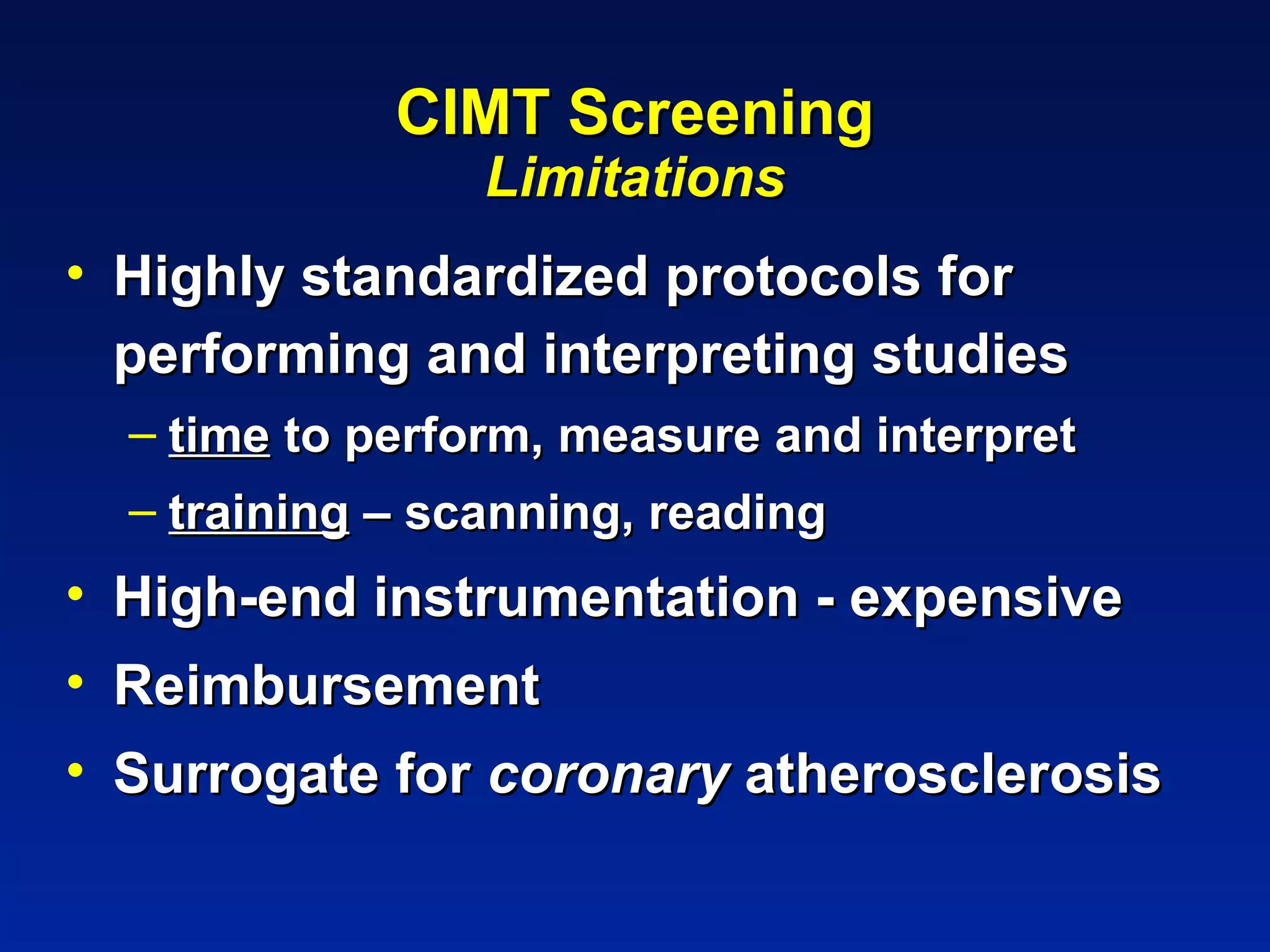 CIMT Screening
Limitations

• Highly standardized protocols for performing and interpreting studies
– time to perform, measure and interpret
– training – scanning, reading
• High-end instrumentation - expensive
• Reimbursement
• Surrogate for coronary atherosclerosis